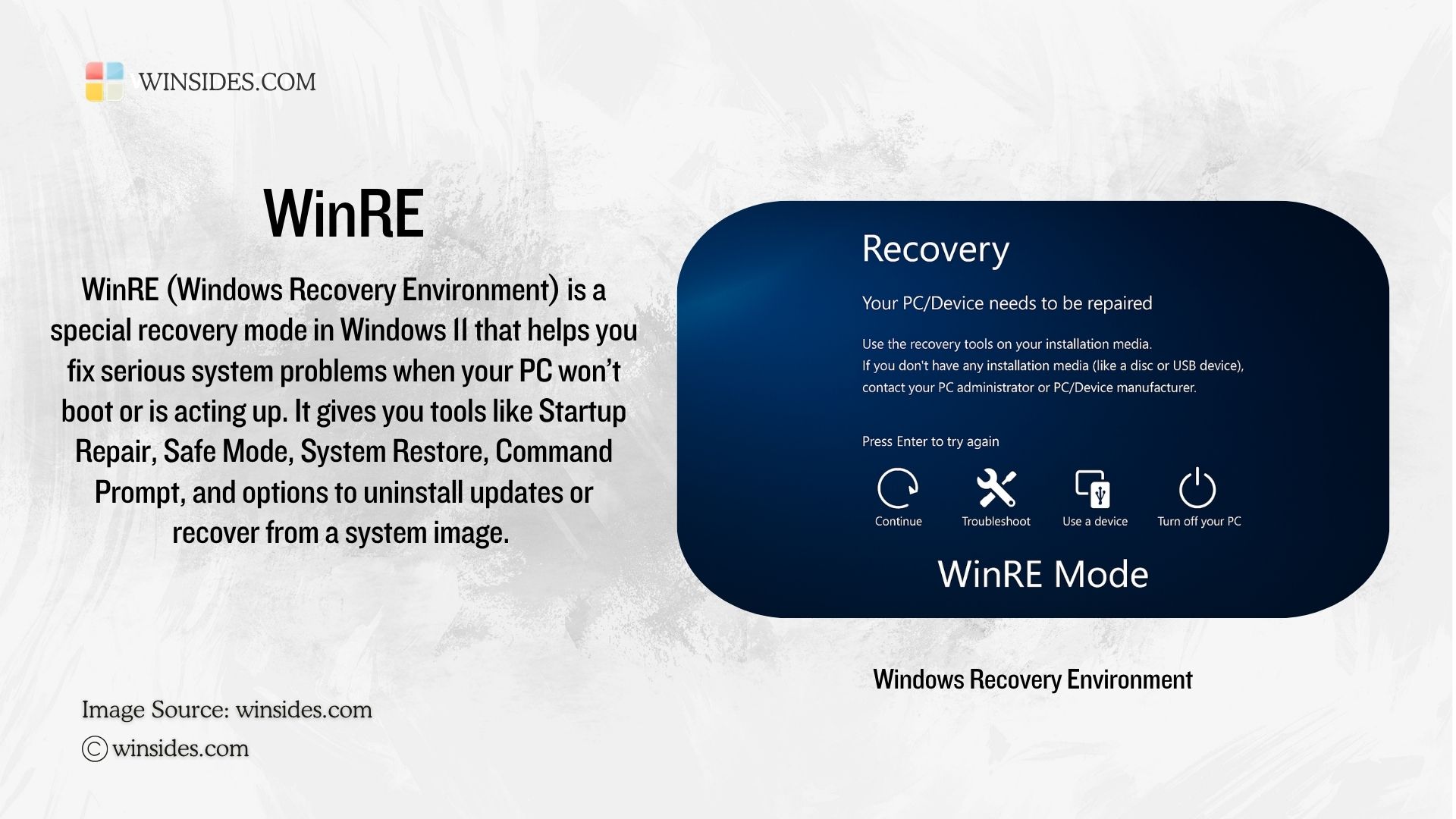 WINSIDES.COM

WinRE

WinRE (Windows Recovery Environment) is a special recovery mode in Windows 11 that helps you fix serious system problems when your PC won't boot or is acting up. It gives you tools like Startup Repair, Safe Mode, System Restore, Command Prompt, and options to uninstall updates or recover from a system image.

Recovery

Your PC/Device needs to be repaired

Use the recovery tools on your installation media.
If you don't have any installation media (like a disc or USB device), contact your PC administrator or PC/Device manufacturer.

Press Enter to try again

Continue

Troubleshoot

Use a device

Turn off your PC

WinRE Mode

Windows Recovery Environment

Image Source: winsides.com

© winsides.com